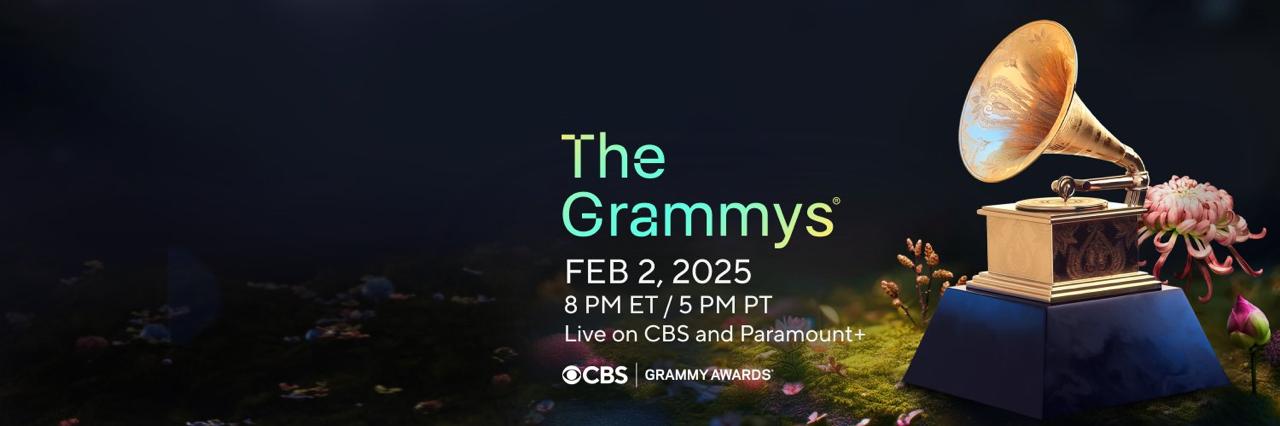 The Grammys®

FEB 2, 2025
8 PM ET / 5 PM PT
Live on CBS and Paramount+

CBS | GRAMMY AWARDS®